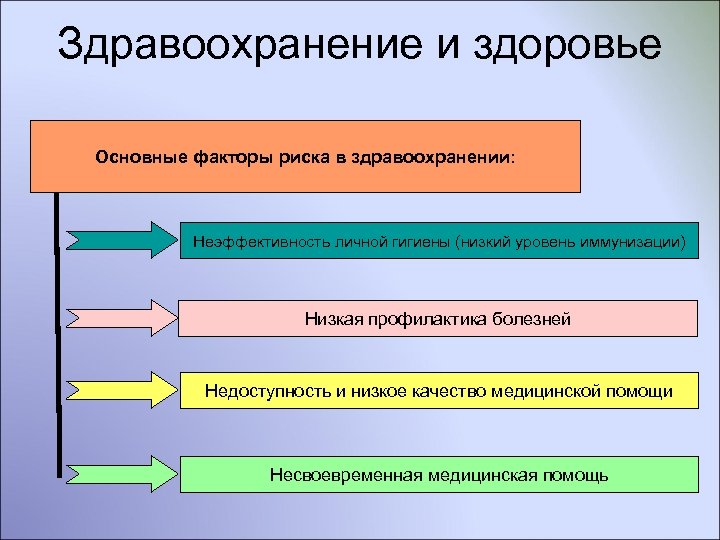 Здравоохранение и здоровье

Основные факторы риска в здравоохранении:

Неэффективность личной гигиены (низкий уровень иммунизации)

Низкая профилактика болезней

Недоступность и низкое качество медицинской помощи

Несвоевременная медицинская помощь